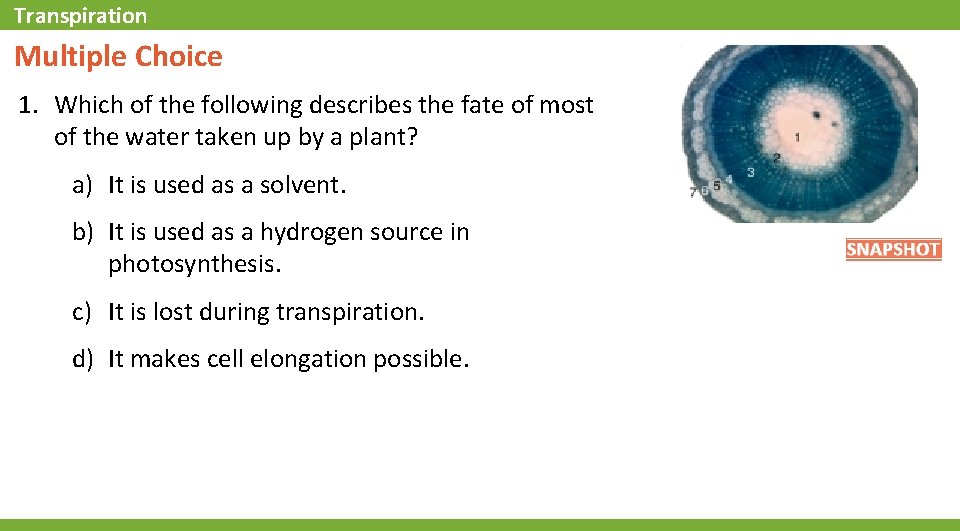 Transpiration

Multiple Choice

1. Which of the following describes the fate of most of the water taken up by a plant?

a) It is used as a solvent.

b) It is used as a hydrogen source in photosynthesis.

c) It is lost during transpiration.

d) It makes cell elongation possible.

1
2
3
4
5
6
7

SNAPSHOT